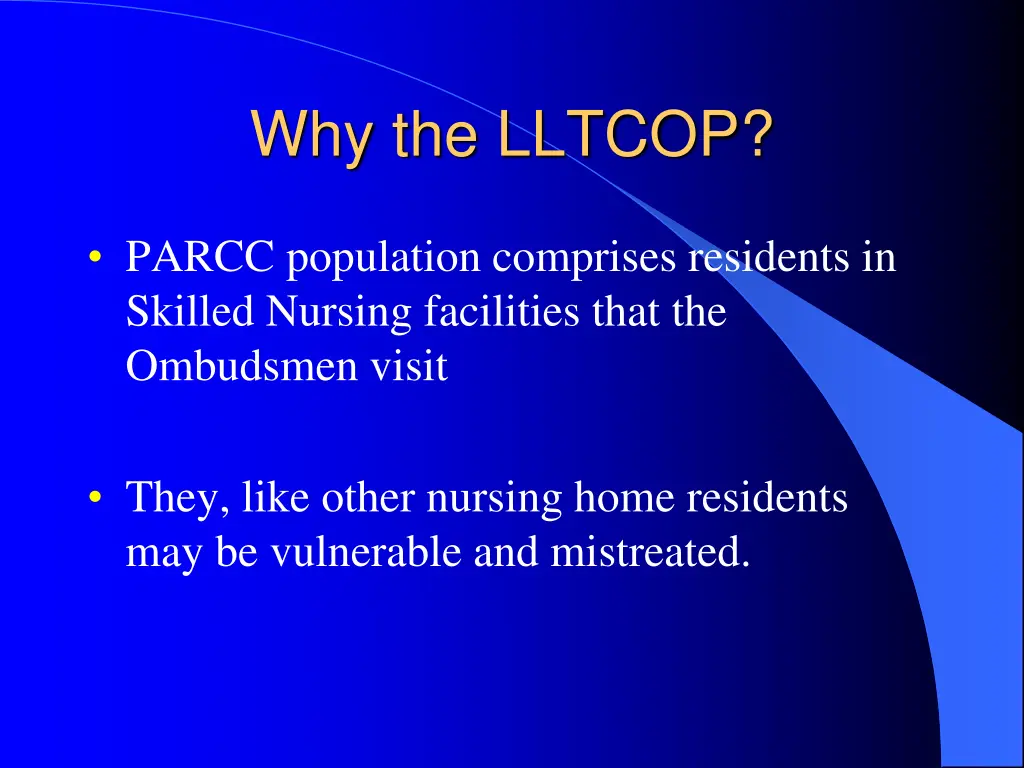 Why the LLTCOP?

• PARCC population comprises residents in Skilled Nursing facilities that the Ombudsmen visit

• They, like other nursing home residents may be vulnerable and mistreated.